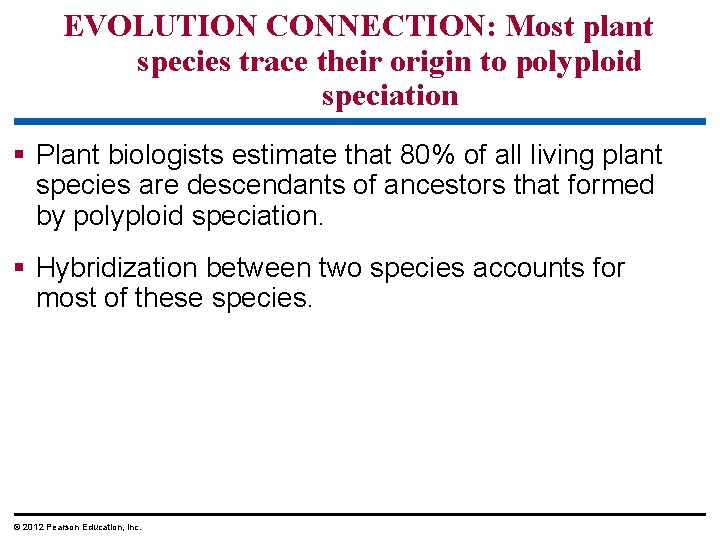 EVOLUTION CONNECTION: Most plant species trace their origin to polyploid speciation

▪ Plant biologists estimate that 80% of all living plant species are descendants of ancestors that formed by polyploid speciation.

▪ Hybridization between two species accounts for most of these species.

© 2012 Pearson Education, Inc.